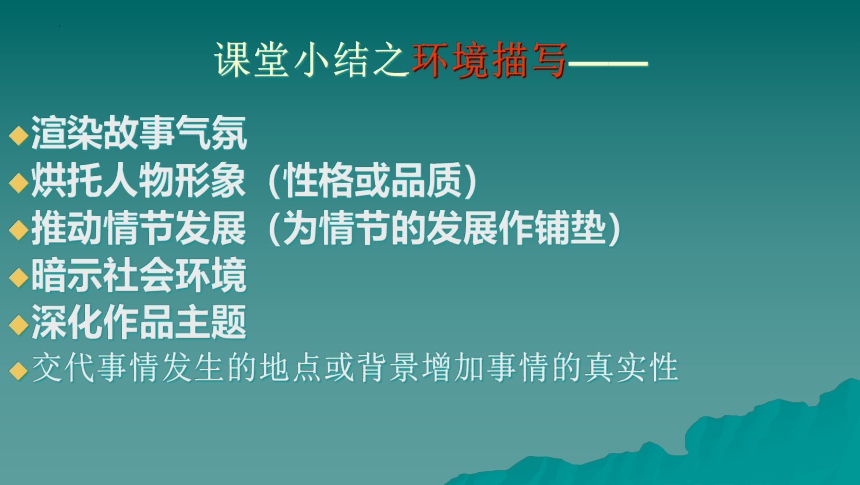 课堂小结之环境描写——

◆渲染故事气氛
◆烘托人物形象（性格或品质）
◆推动情节发展（为情节的发展作铺垫）
◆暗示社会环境
◆深化作品主题
◆交代事情发生的地点或背景增加事情的真实性